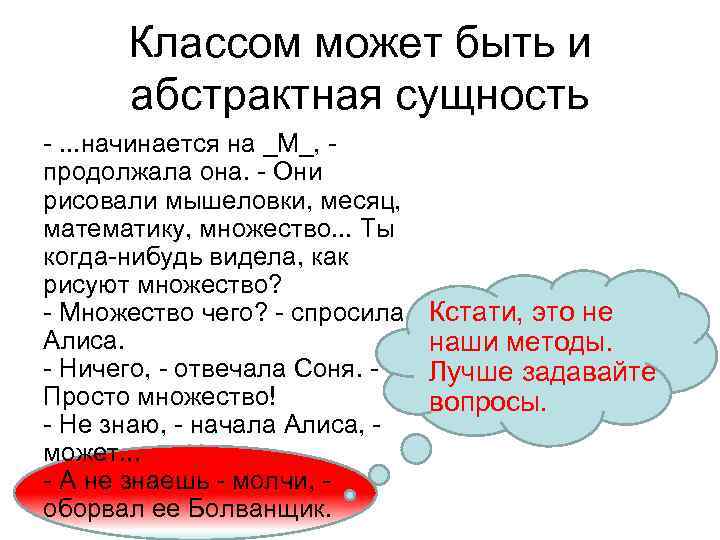 Классом может быть и абстрактная сущность

- ...начинается на _М_, - продолжала она. - Они рисовали мышеловки, месяц, математику, множество... Ты когда-нибудь видела, как рисуют множество?
- Множество чего? - спросила Алиса.
- Ничего, - отвечала Соня. - Просто множество!
- Не знаю, - начала Алиса, - может...
- А не знаешь - молчи, - оборвал ее Болванщик.

Кстати, это не наши методы. Лучше задавайте вопросы.